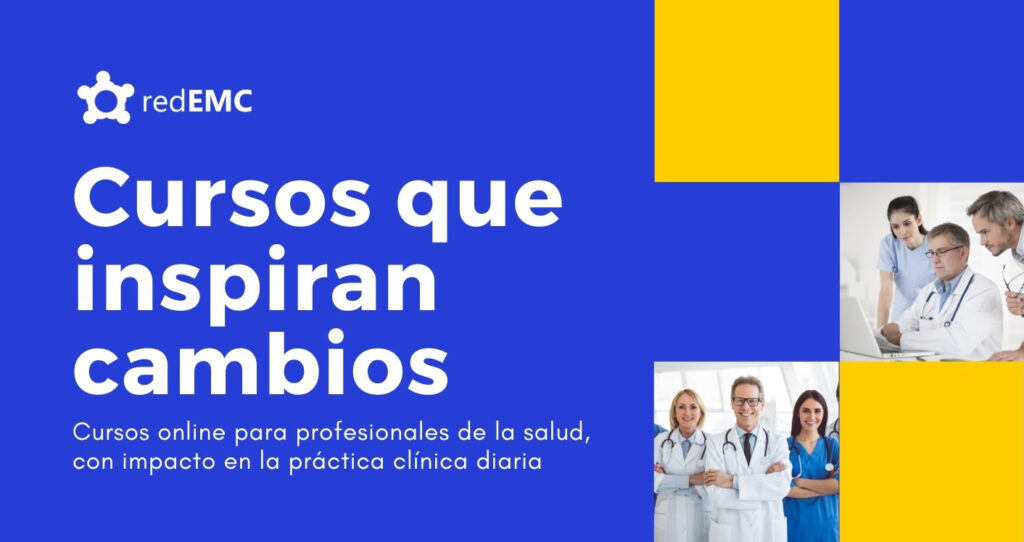 redEMC

Cursos que inspiran cambios

Cursos online para profesionales de la salud, con impacto en la práctica clínica diaria